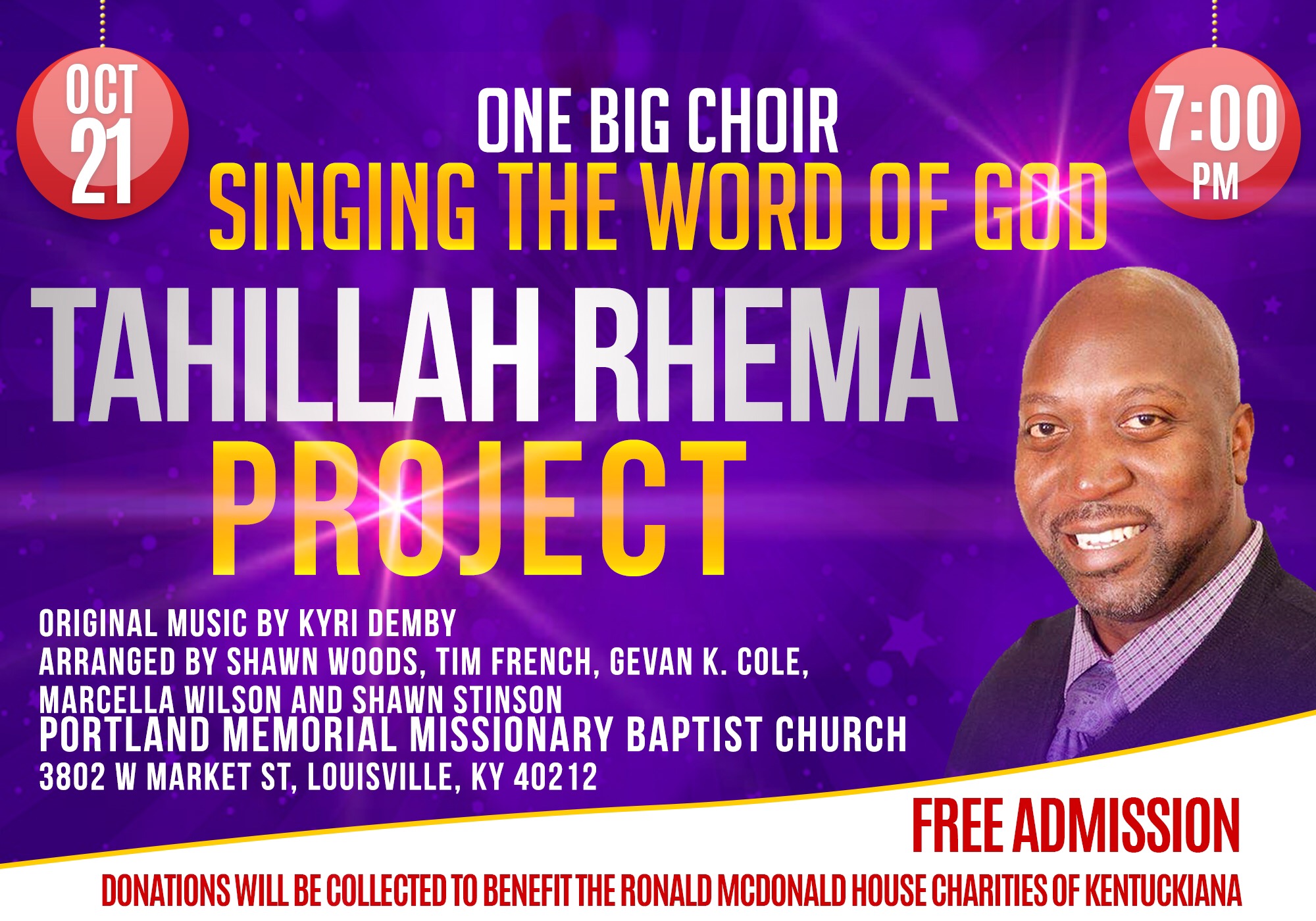 OCT 21

ONE BIG CHOIR
SINGING THE WORD OF GOD

7:00 PM

TAHILLAH RHEMA PROJECT

ORIGINAL MUSIC BY KYRI DEMBY
ARRANGED BY SHAWN WOODS, TIM FRENCH, GEVAN K. COLE, MARCELLA WILSON AND SHAWN STINSON
PORTLAND MEMORIAL MISSIONARY BAPTIST CHURCH
3802 W MARKET ST, LOUISVILLE, KY 40212

FREE ADMISSION

DONATIONS WILL BE COLLECTED TO BENEFIT THE RONALD MCDONALD HOUSE CHARITIES OF KENTUCKIANA